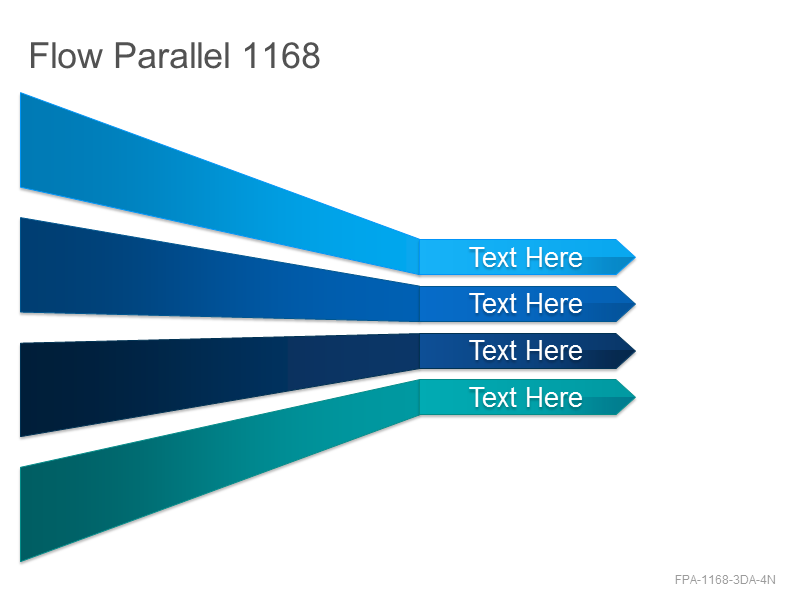 Flow Parallel 1168

Text Here

Text Here

Text Here

Text Here

FPA-1168-3DA-4N